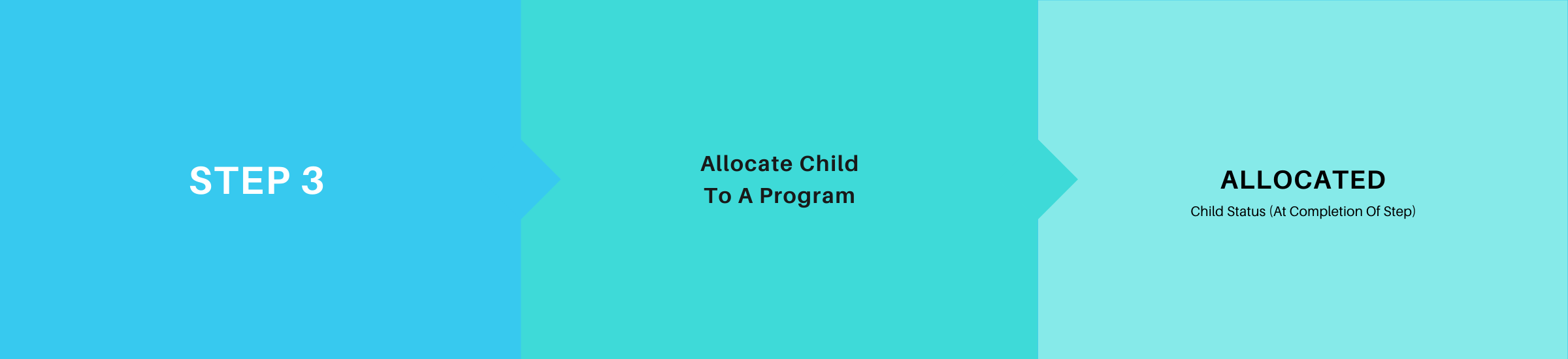 STEP 3

Allocate Child To A Program

ALLOCATED

Child Status (At Completion Of Step)